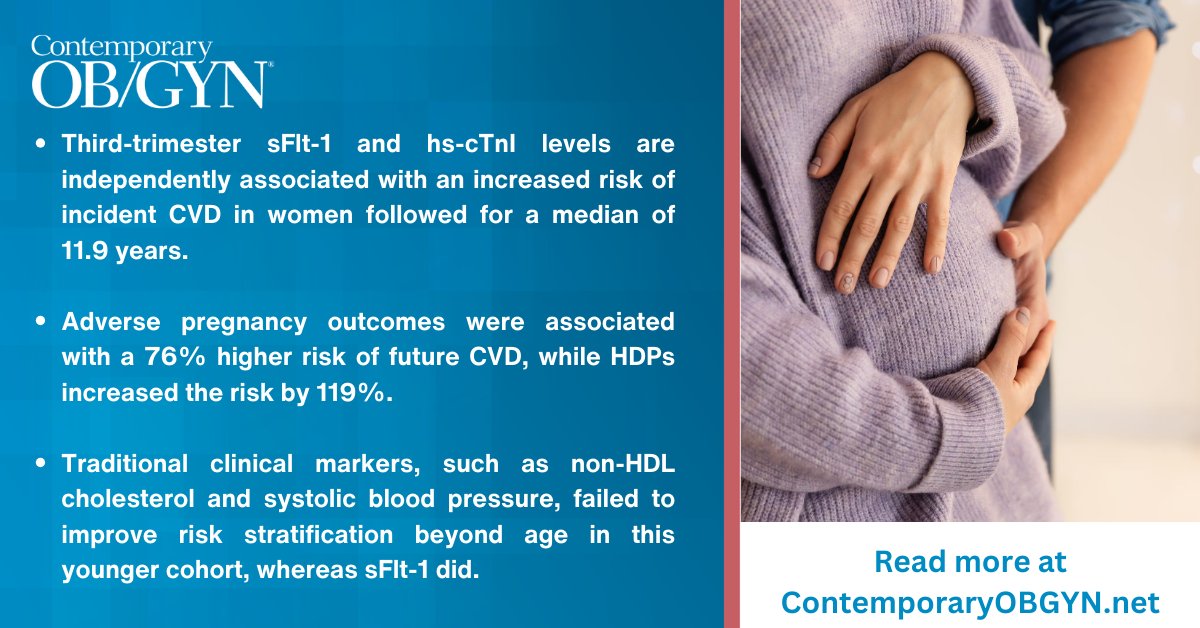 Contemporary OB/GYN®

• Third-trimester sFlt-1 and hs-cTnI levels are independently associated with an increased risk of incident CVD in women followed for a median of 11.9 years.

• Adverse pregnancy outcomes were associated with a 76% higher risk of future CVD, while HDPs increased the risk by 119%.

• Traditional clinical markers, such as non-HDL cholesterol and systolic blood pressure, failed to improve risk stratification beyond age in this younger cohort, whereas sFlt-1 did.

Read more at ContemporaryOBGYN.net